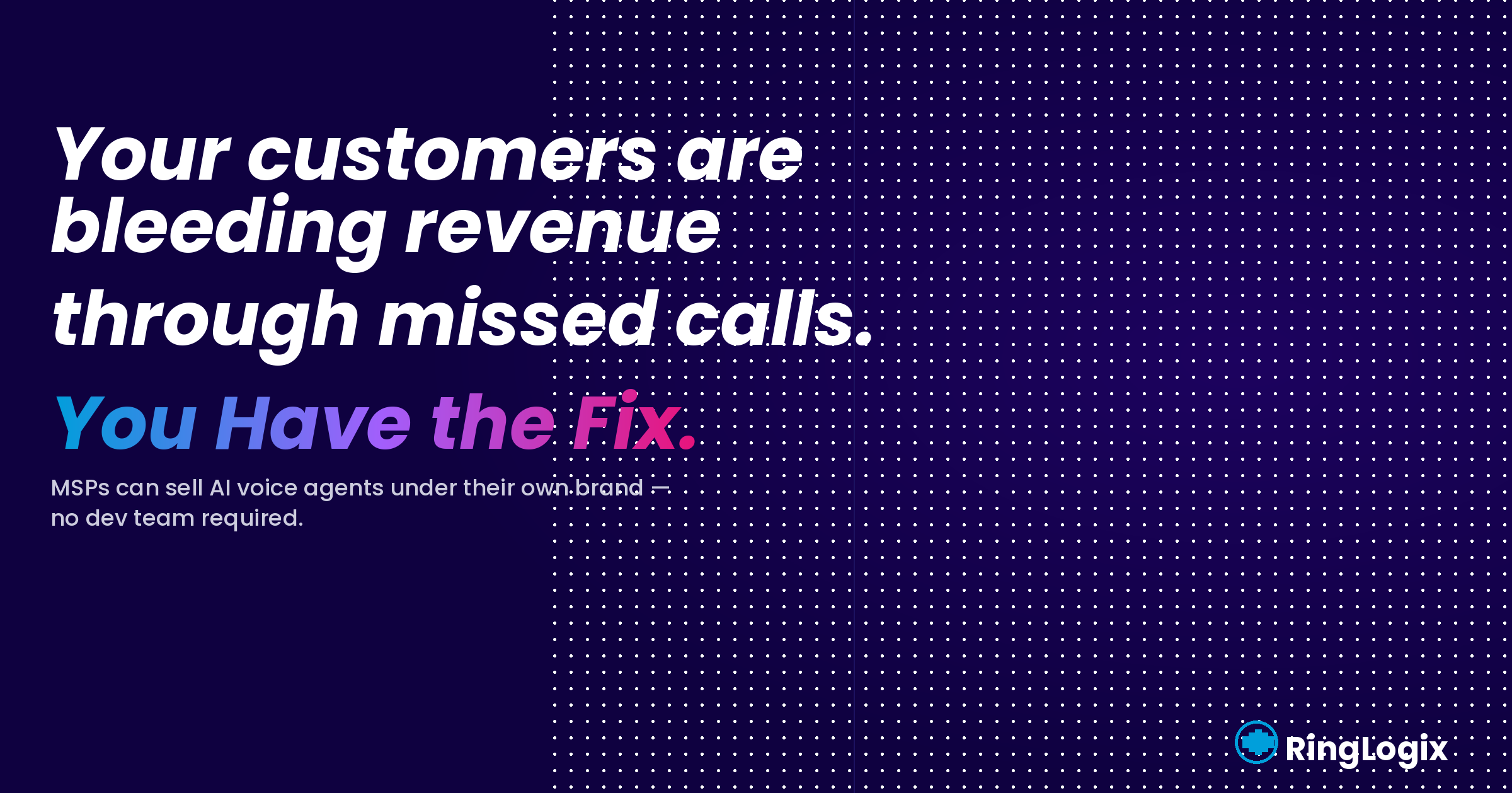 Your customers are bleeding revenue through missed calls.

You Have the Fix.

MSPs can sell AI voice agents under their own brand — no dev team required.

RingLogix